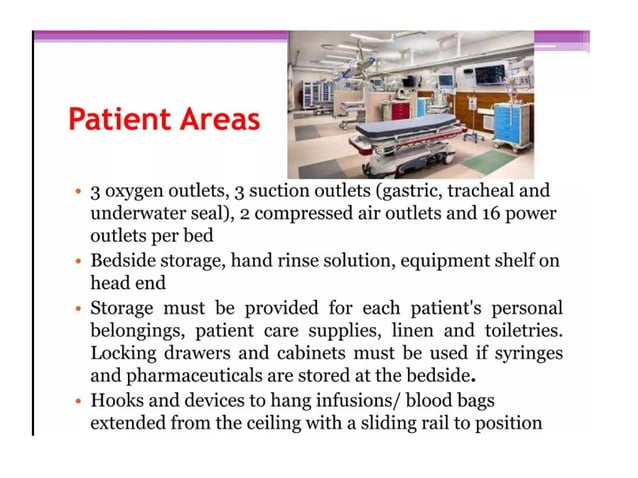 Patient Areas

• 3 oxygen outlets, 3 suction outlets (gastric, tracheal and underwater seal), 2 compressed air outlets and 16 power outlets per bed

• Bedside storage, hand rinse solution, equipment shelf on head end

• Storage must be provided for each patient's personal belongings, patient care supplies, linen and toiletries. Locking drawers and cabinets must be used if syringes and pharmaceuticals are stored at the bedside.

• Hooks and devices to hang infusions/ blood bags extended from the ceiling with a sliding rail to position